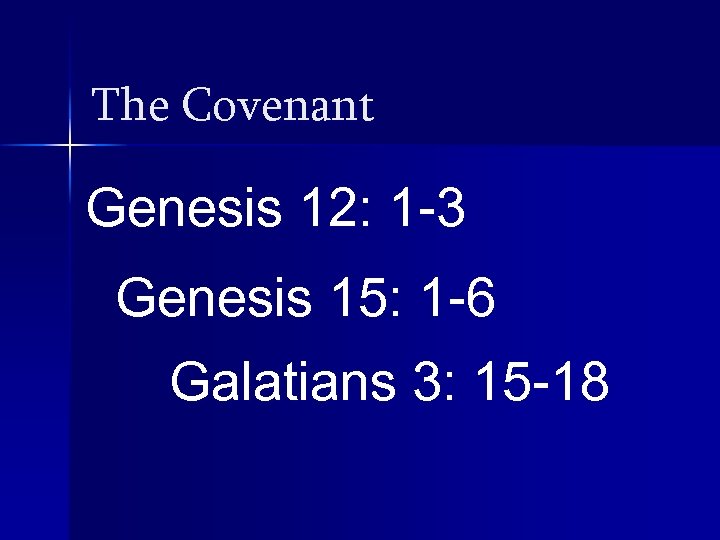 The Covenant

Genesis 12: 1-3

Genesis 15: 1-6

Galatians 3: 15-18